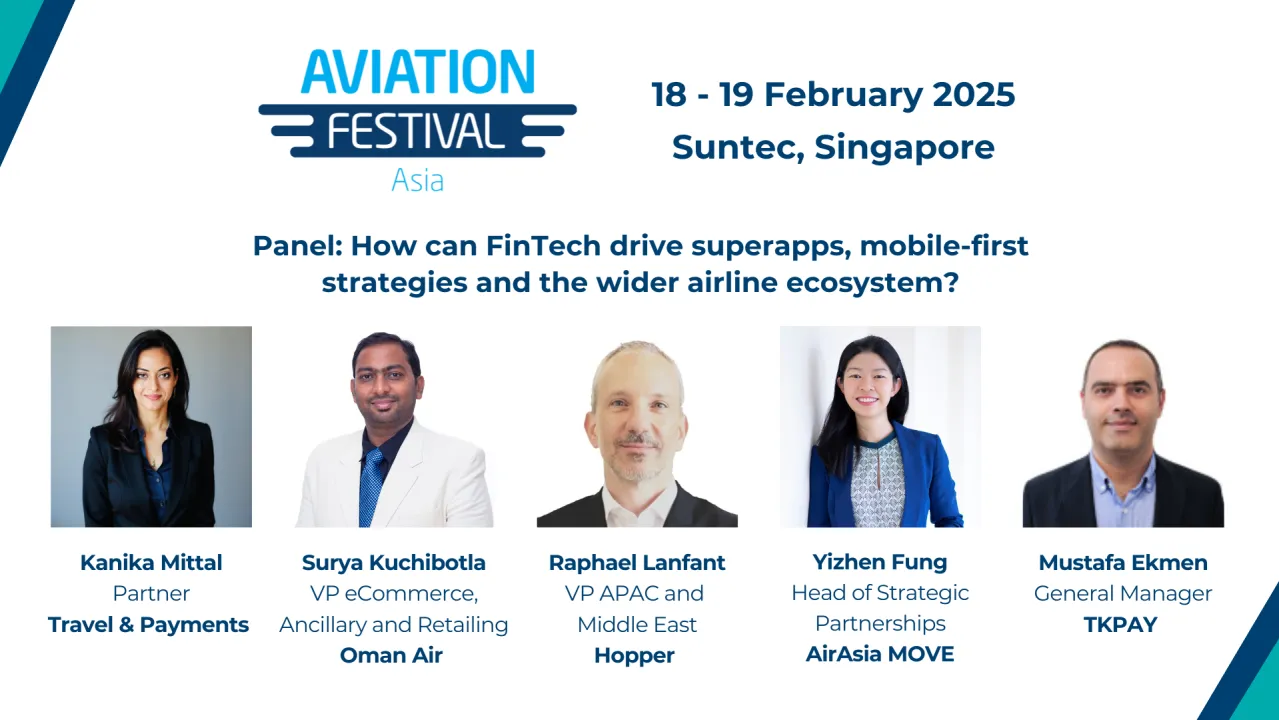 AVIATION FESTIVAL Asia

18 - 19 February 2025
Suntec, Singapore

Panel: How can FinTech drive superapps, mobile-first strategies and the wider airline ecosystem?

Kanika Mittal
Partner
Travel & Payments

Surya Kuchibotla
VP eCommerce, Ancillary and Retailing
Oman Air

Raphael Lanfant
VP APAC and Middle East
Hopper

Yizhen Fung
Head of Strategic Partnerships
AirAsia MOVE

Mustafa Ekmen
General Manager
TKPAY